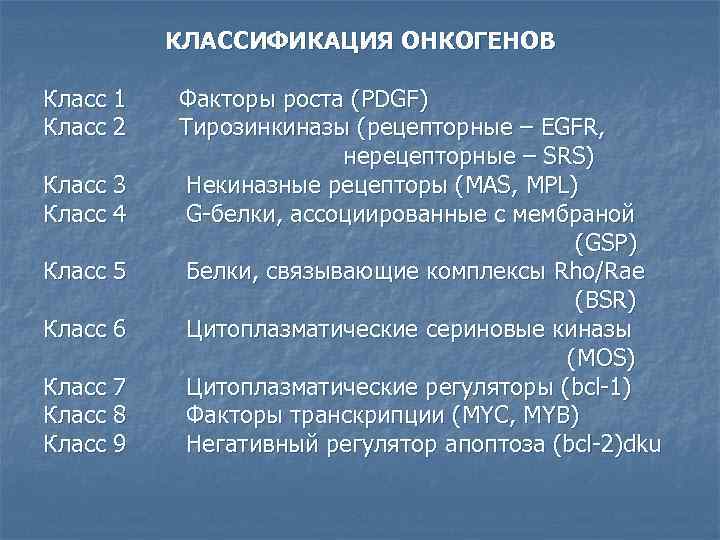 КЛАССИФИКАЦИЯ ОНКОГЕНОВ

Класс 1 Факторы роста (PDGF)
Класс 2 Тирозинкиназы (рецепторные – EGFR, нерецепторные – SRS)
Класс 3 Некиназные рецепторы (MAS, MPL)
Класс 4 G-белки, ассоциированные с мембраной (GSP)
Класс 5 Белки, связывающие комплексы Rho/Rae (BSR)
Класс 6 Цитоплазматические сериновые киназы (MOS)
Класс 7 Цитоплазматические регуляторы (bcl-1)
Класс 8 Факторы транскрипции (MYC, MYB)
Класс 9 Негативный регулятор апоптоза (bcl-2)dku